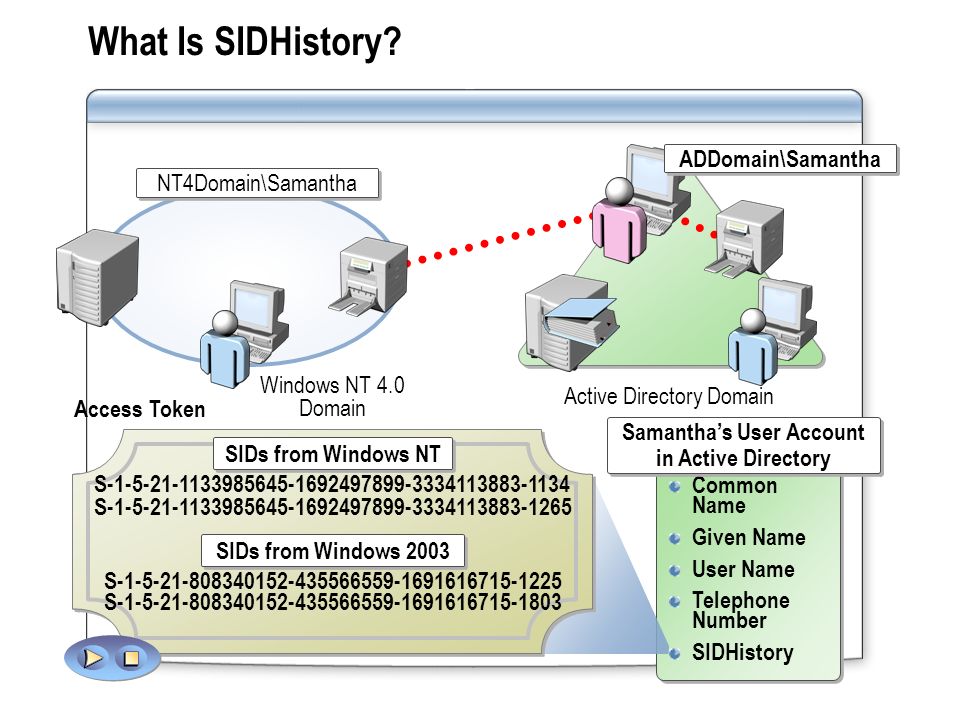 What Is SIDHistory?

NT4Domain\Samantha

ADDomain\Samantha

Windows NT 4.0 Domain

Active Directory Domain

Access Token

SIDs from Windows NT

S-1-5-21-1133985645-1692497899-3334113883-1134
S-1-5-21-1133985645-1692497899-3334113883-1265

SIDs from Windows 2003

S-1-5-21-808340152-435566559-1691616715-1225
S-1-5-21-808340152-435566559-1691616715-1803

Samantha's User Account in Active Directory

Common Name
Given Name
User Name
Telephone Number
SIDHistory